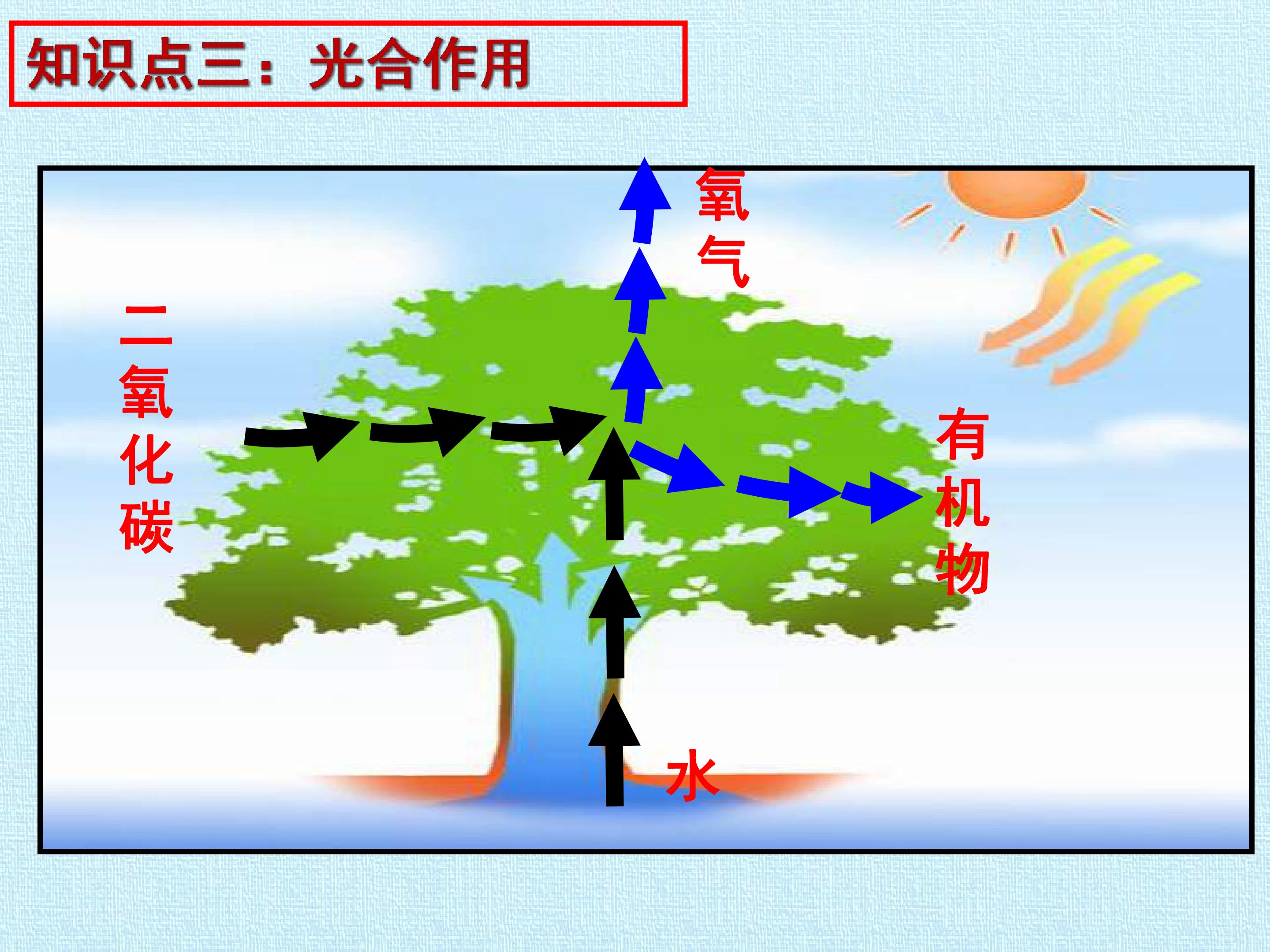 知识点三：光合作用

氧气

二氧化碳

有机物

水